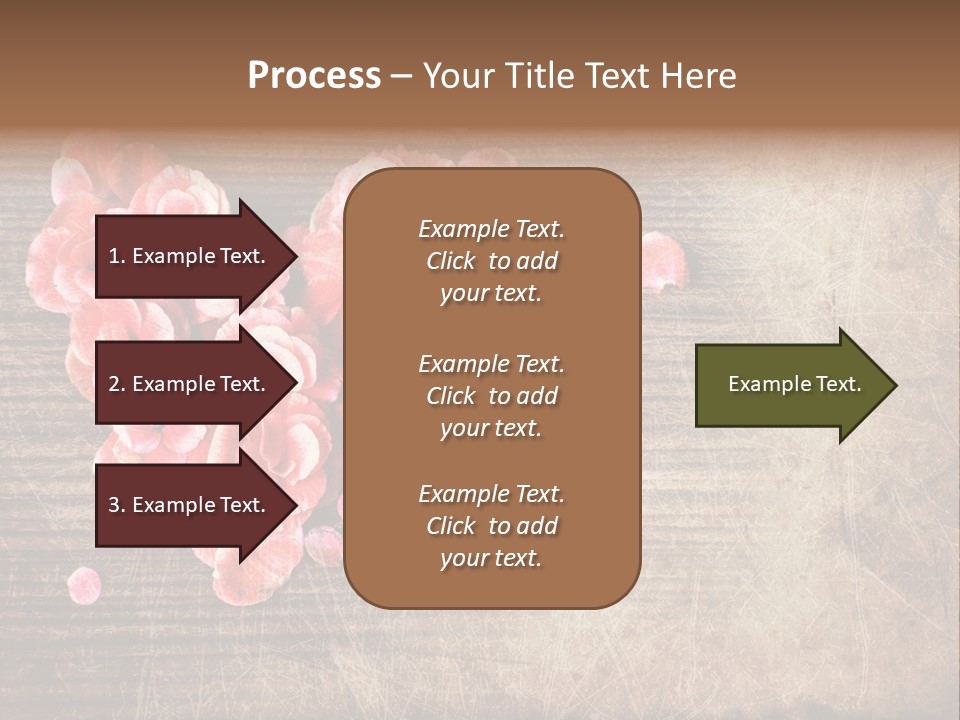 Process – Your Title Text Here

1. Example Text.

2. Example Text.

3. Example Text.

Example Text. Click to add your text.

Example Text. Click to add your text.

Example Text. Click to add your text.

Example Text.